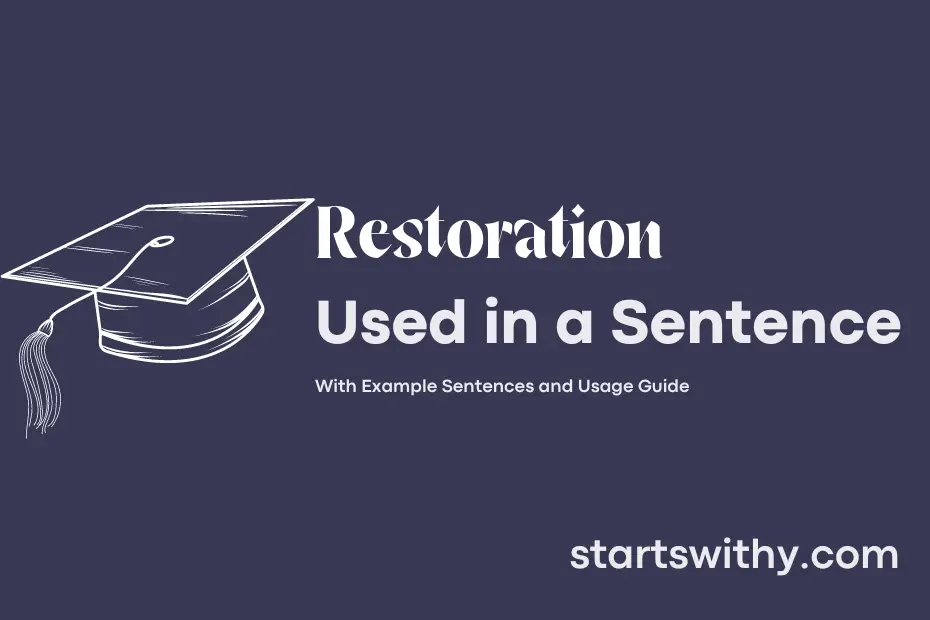 Restoration
Used in a Sentence

With Example Sentences and Usage Guide

startswithy.com